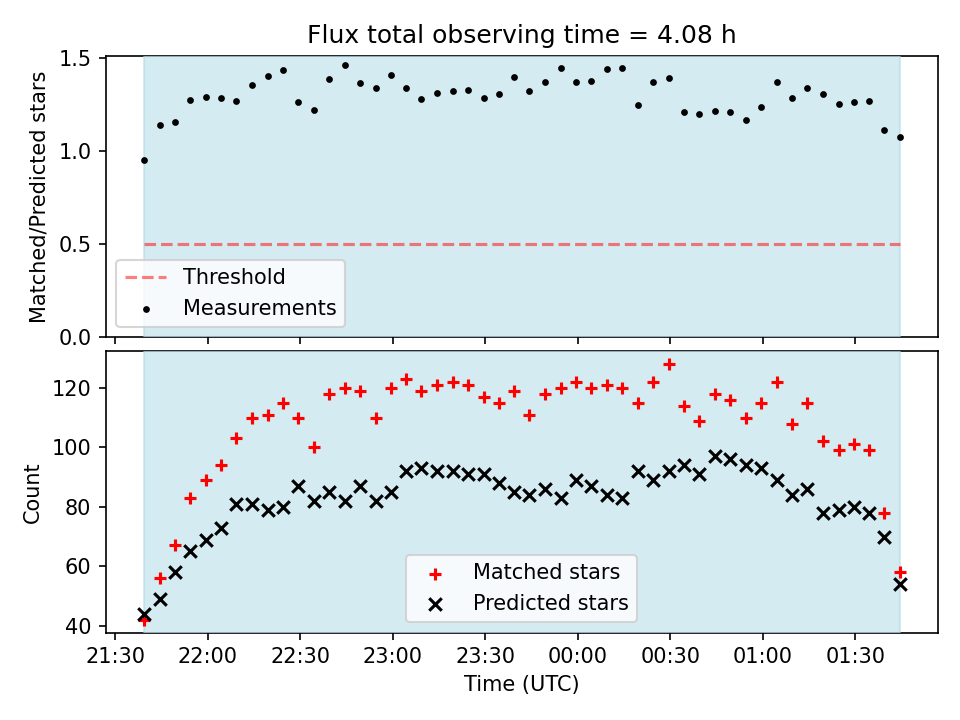 Flux total observing time = 4.08 h

Matched/Predicted stars

1.5
1.0
0.5
0.0

Threshold
Measurements

Count

120
100
80
60
40

Matched stars
Predicted stars

21:30 22:00 22:30 23:00 23:30 00:00 00:30 01:00 01:30

Time (UTC)